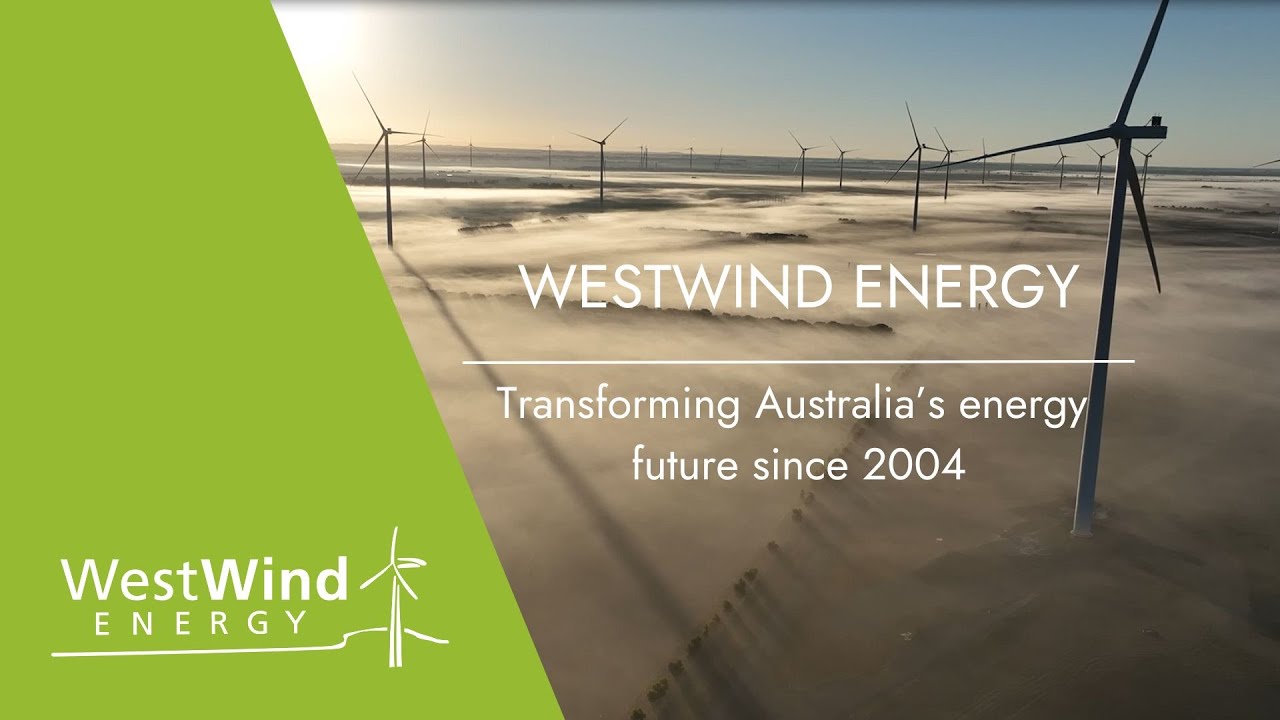 WESTWIND ENERGY

Transforming Australia's energy future since 2004

WestWind
ENERGY